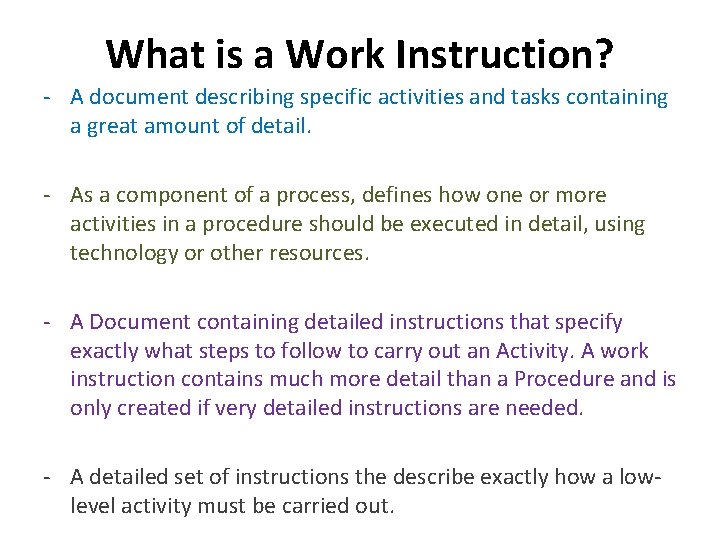 What is a Work Instruction?

- A document describing specific activities and tasks containing a great amount of detail.

- As a component of a process, defines how one or more activities in a procedure should be executed in detail, using technology or other resources.

- A Document containing detailed instructions that specify exactly what steps to follow to carry out an Activity. A work instruction contains much more detail than a Procedure and is only created if very detailed instructions are needed.

- A detailed set of instructions the describe exactly how a low-level activity must be carried out.